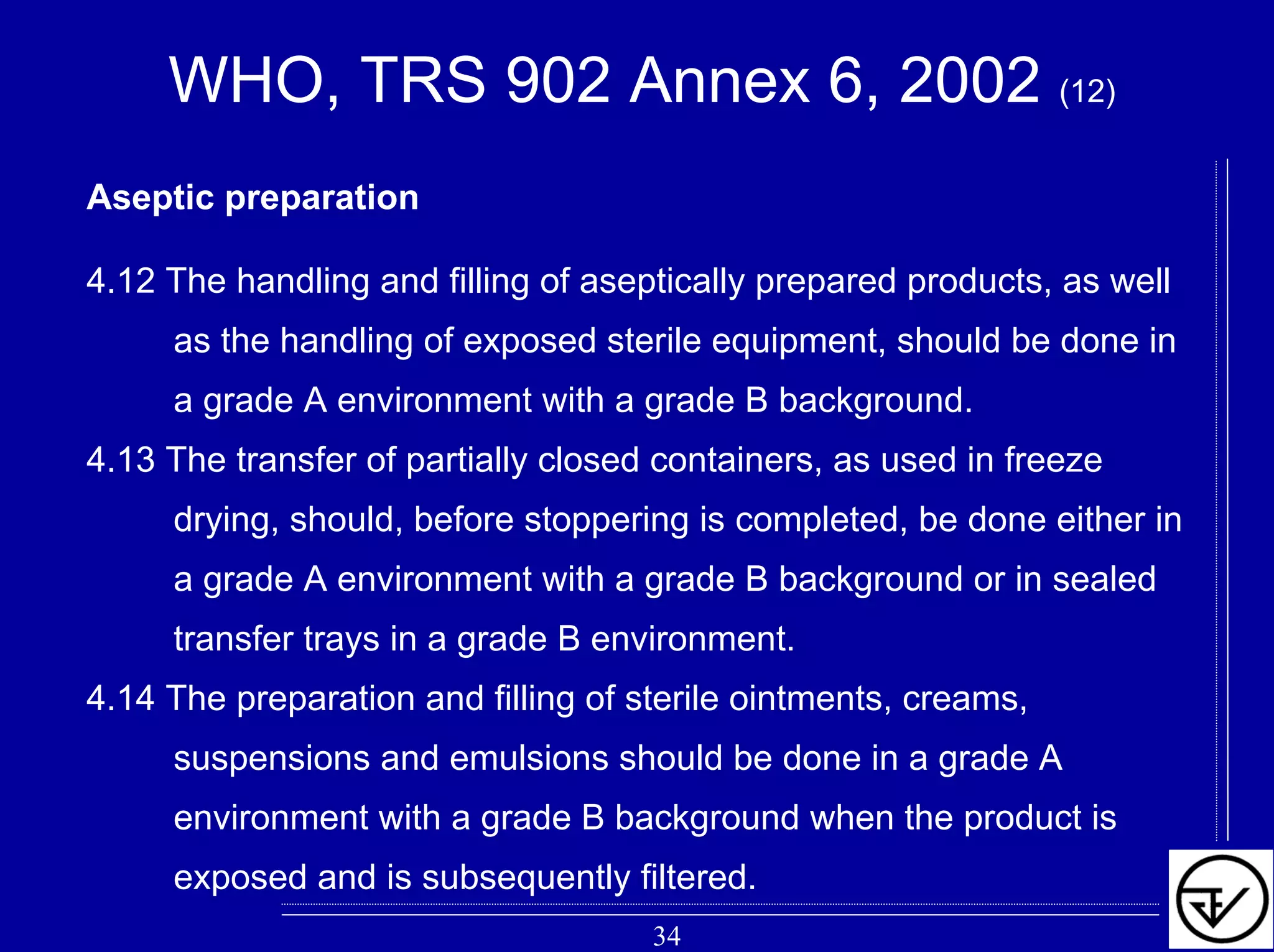 WHO, TRS 902 Annex 6, 2002 (12)

Aseptic preparation

4.12 The handling and filling of aseptically prepared products, as well as the handling of exposed sterile equipment, should be done in a grade A environment with a grade B background.

4.13 The transfer of partially closed containers, as used in freeze drying, should, before stoppering is completed, be done either in a grade A environment with a grade B background or in sealed transfer trays in a grade B environment.

4.14 The preparation and filling of sterile ointments, creams, suspensions and emulsions should be done in a grade A environment with a grade B background when the product is exposed and is subsequently filtered.

34